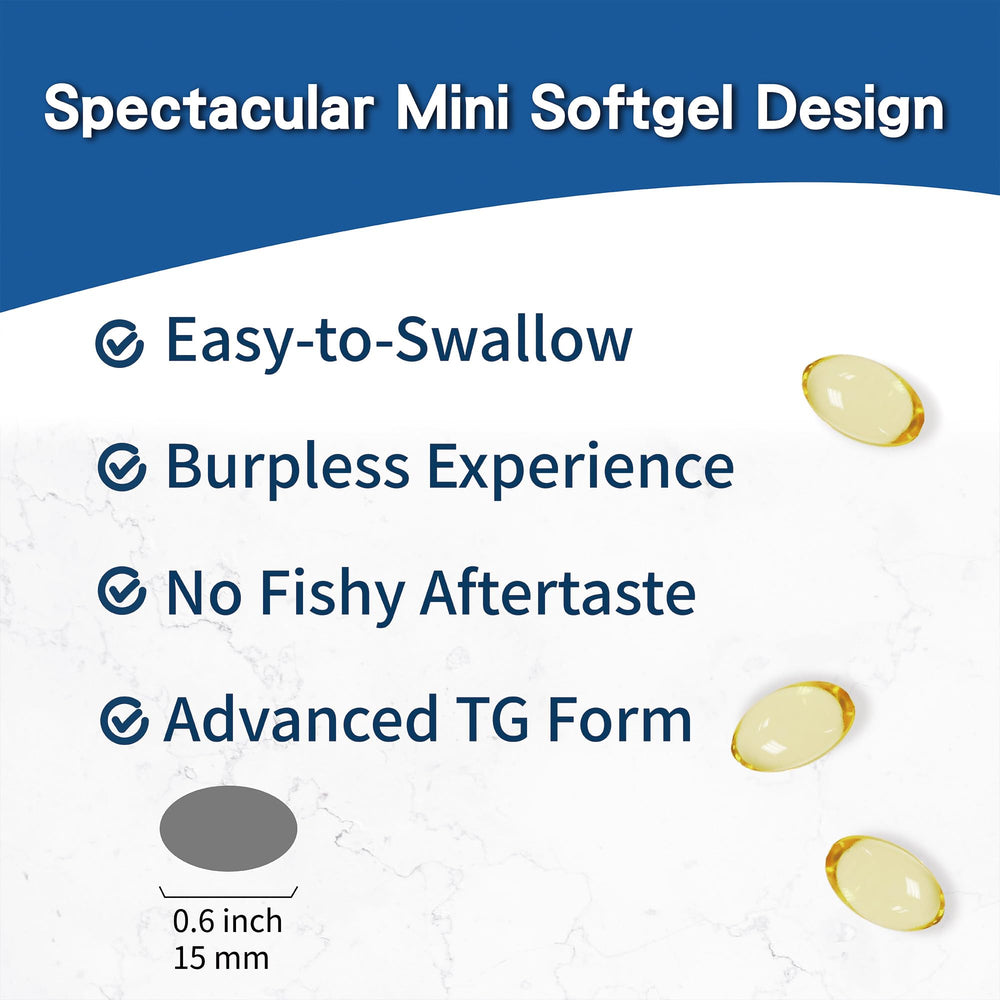 Spectacular Mini Softgel Design

Easy-to-Swallow

Burpless Experience

No Fishy Aftertaste

Advanced TG Form

0.6 inch
15 mm